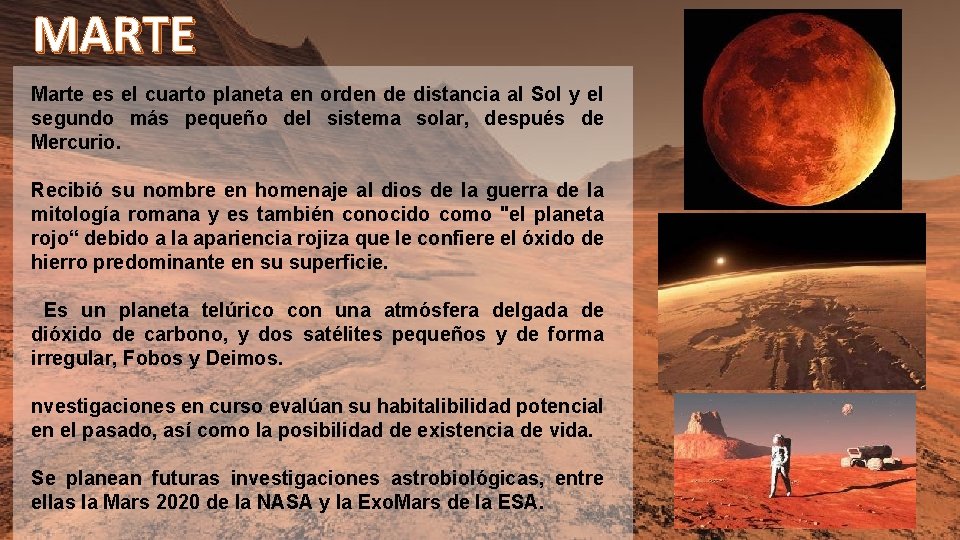 MARTE

Marte es el cuarto planeta en orden de distancia al Sol y el segundo más pequeño del sistema solar, después de Mercurio.

Recibió su nombre en homenaje al dios de la guerra de la mitología romana y es también conocido como "el planeta rojo“ debido a la apariencia rojiza que le confiere el óxido de hierro predominante en su superficie.

Es un planeta telúrico con una atmósfera delgada de dióxido de carbono, y dos satélites pequeños y de forma irregular, Fobos y Deimos.

nvestigaciones en curso evalúan su habitalibilidad potencial en el pasado, así como la posibilidad de existencia de vida.

Se planean futuras investigaciones astrobiológicas, entre ellas la Mars 2020 de la NASA y la ExoMars de la ESA.